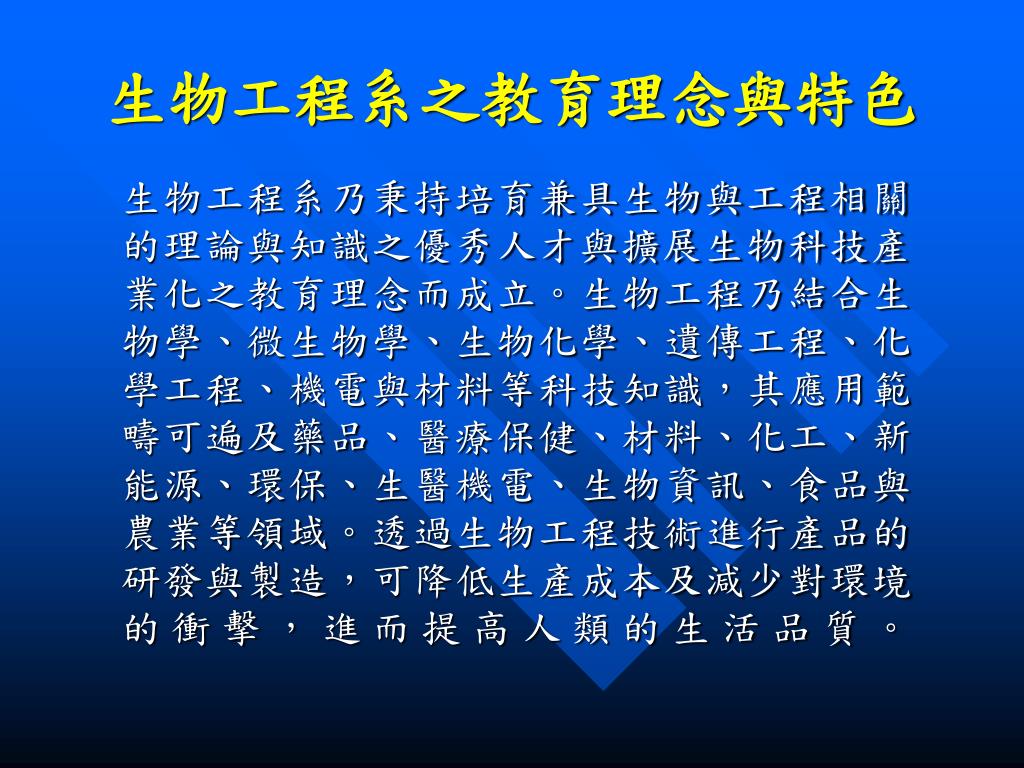 生物工程系之教育理念與特色

生物工程系乃秉持培育兼具生物與工程相關的理論與知識之優秀人才與擴展生物科技產業化之教育理念而成立。生物工程乃結合生物學、微生物學、生物化學、遺傳工程、化學工程、機電與材料等科技知識，其應用範疇可遍及藥品、醫療保健、材料、化工、新能源、環保、生醫機電、生物資訊、食品與農業等領域。透過生物工程技術進行產品的研發與製造，可降低生產成本及減少對環境的衝擊，進而提高人類的生活品質。